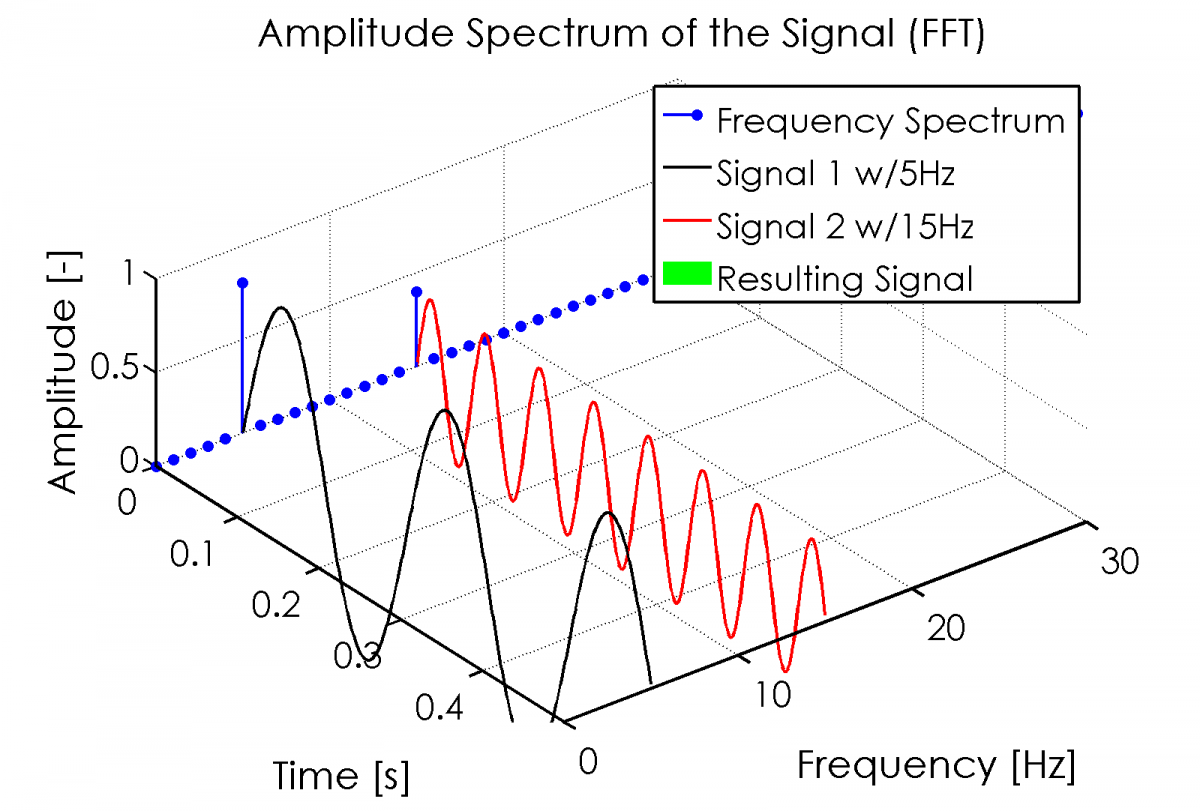 Amplitude Spectrum of the Signal (FFT)

Frequency Spectrum
Signal 1 w/5Hz
Signal 2 w/15Hz
Resulting Signal

Amplitude [-]
1
0.5
0

0
0.1
0.2
0.3
0.4
Time [s]

0
10
20
30
Frequency [Hz]